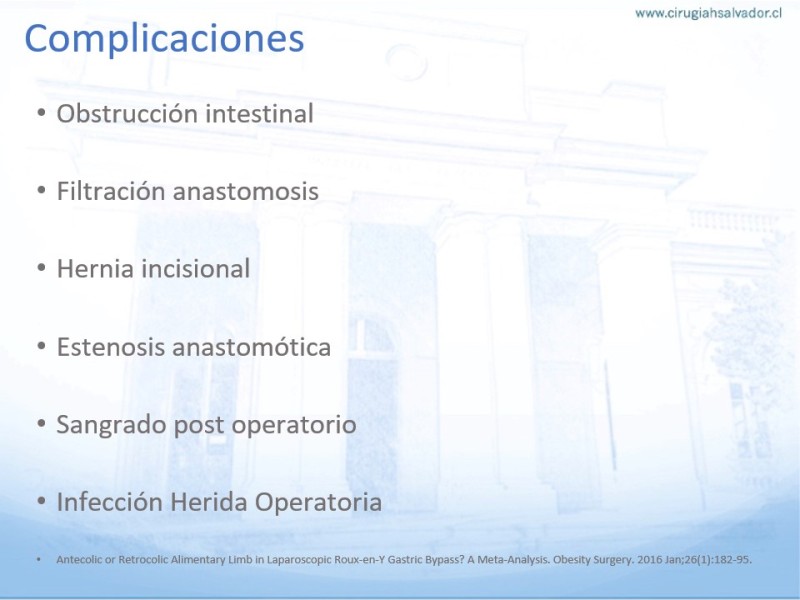 www.cirugiahsalvador.cl

Complicaciones

• Obstrucción intestinal

• Filtración anastomosis

• Hernia incisional

• Estenosis anastomótica

• Sangrado post operatorio

• Infección Herida Operatoria

• Antecolic or Retrocolic Alimentary Limb in Laparoscopic Roux-en-Y Gastric Bypass? A Meta-Analysis. Obesity Surgery. 2016 Jan;26(1):182-95.